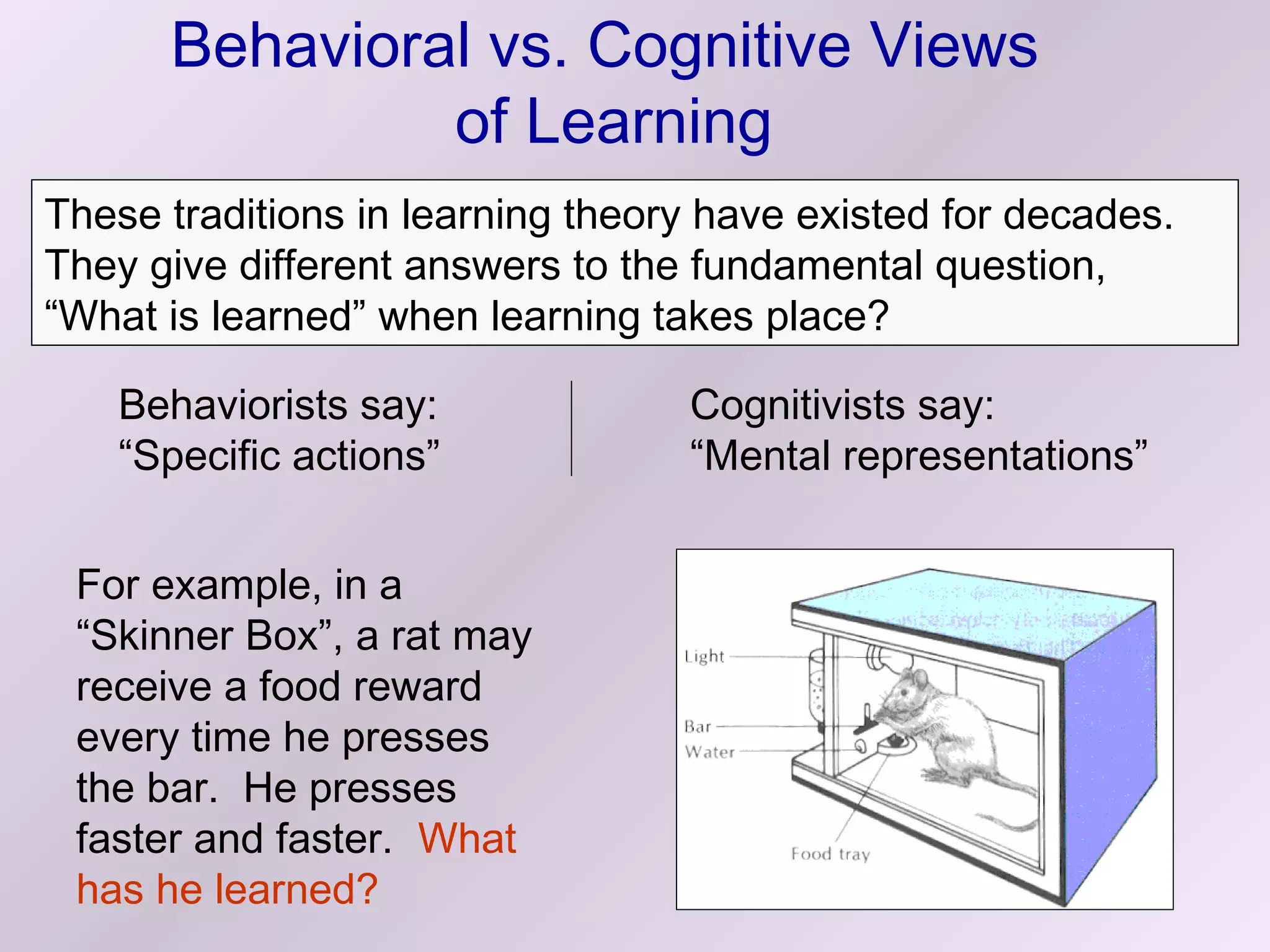 Behavioral vs. Cognitive Views of Learning

These traditions in learning theory have existed for decades. They give different answers to the fundamental question, “What is learned” when learning takes place?

Behaviorists say:
“Specific actions”

Cognitivists say:
“Mental representations”

For example, in a “Skinner Box”, a rat may receive a food reward every time he presses the bar. He presses faster and faster. What has he learned?

Light
Bar
Water
Food tray